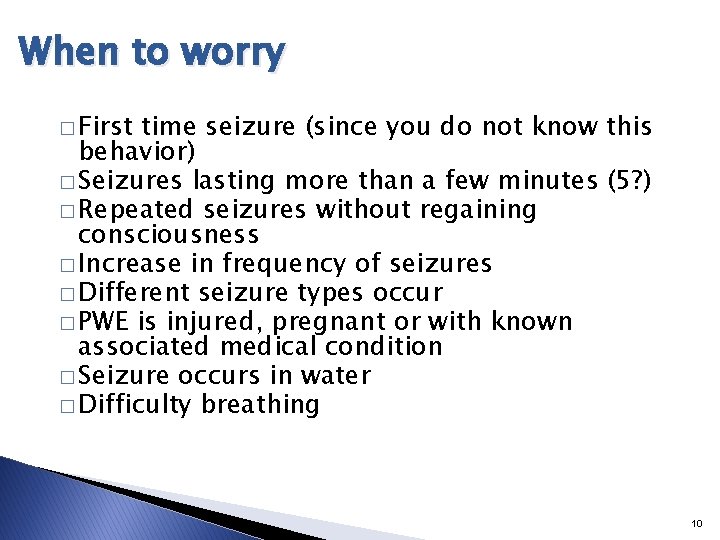 When to worry

□ First time seizure (since you do not know this behavior)
□ Seizures lasting more than a few minutes (5?)
□ Repeated seizures without regaining consciousness
□ Increase in frequency of seizures
□ Different seizure types occur
□ PWE is injured, pregnant or with known associated medical condition
□ Seizure occurs in water
□ Difficulty breathing

10